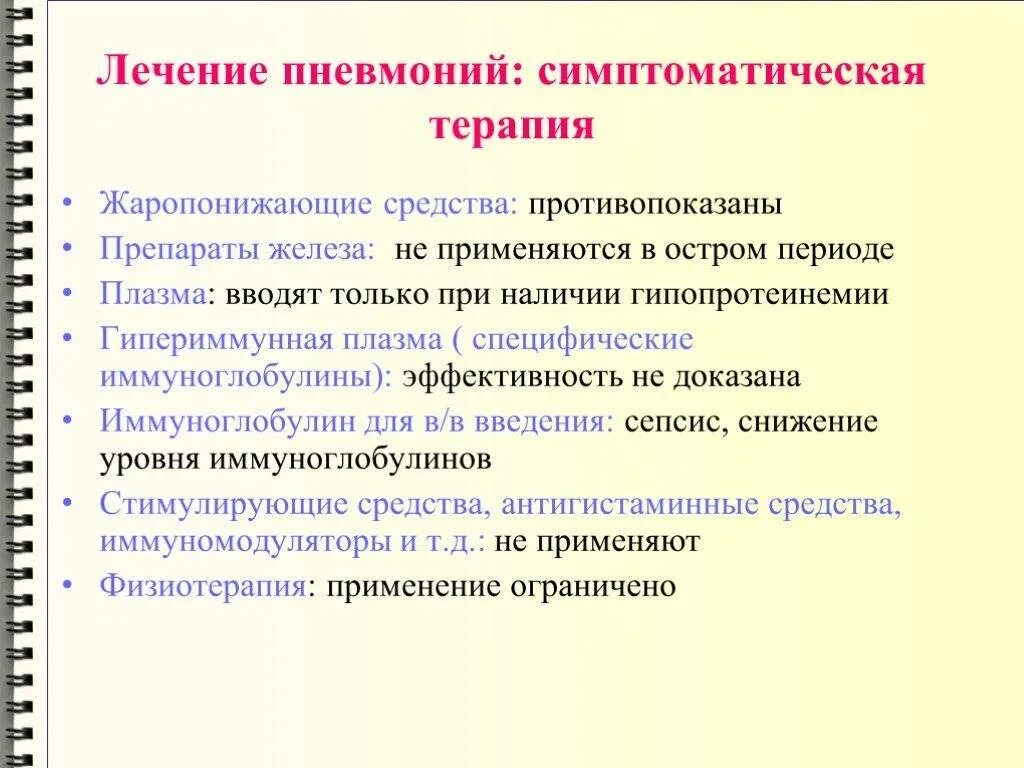 Лечение пневмоний: симптоматическая терапия

• Жаропонижающие средства: противопоказаны
• Препараты железа: не применяются в остром периоде
• Плазма: вводят только при наличии гипопротеинемии
• Гипериммунная плазма ( специфические иммуноглобулины): эффективность не доказана
• Иммуноглобулин для в/в введения: сепсис, снижение уровня иммуноглобулинов
• Стимулирующие средства, антигистаминные средства, иммуномодуляторы и т.д.: не применяют
• Физиотерапия: применение ограничено